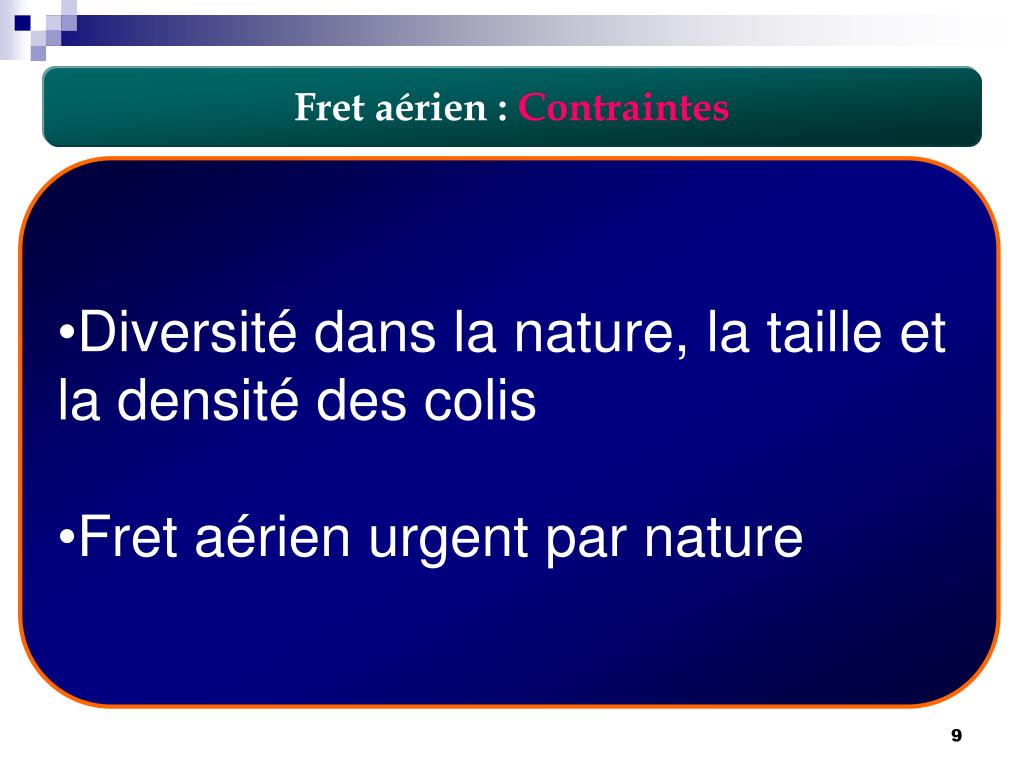 Fret aérien : Contraintes

•Diversité dans la nature, la taille et la densité des colis

•Fret aérien urgent par nature

9